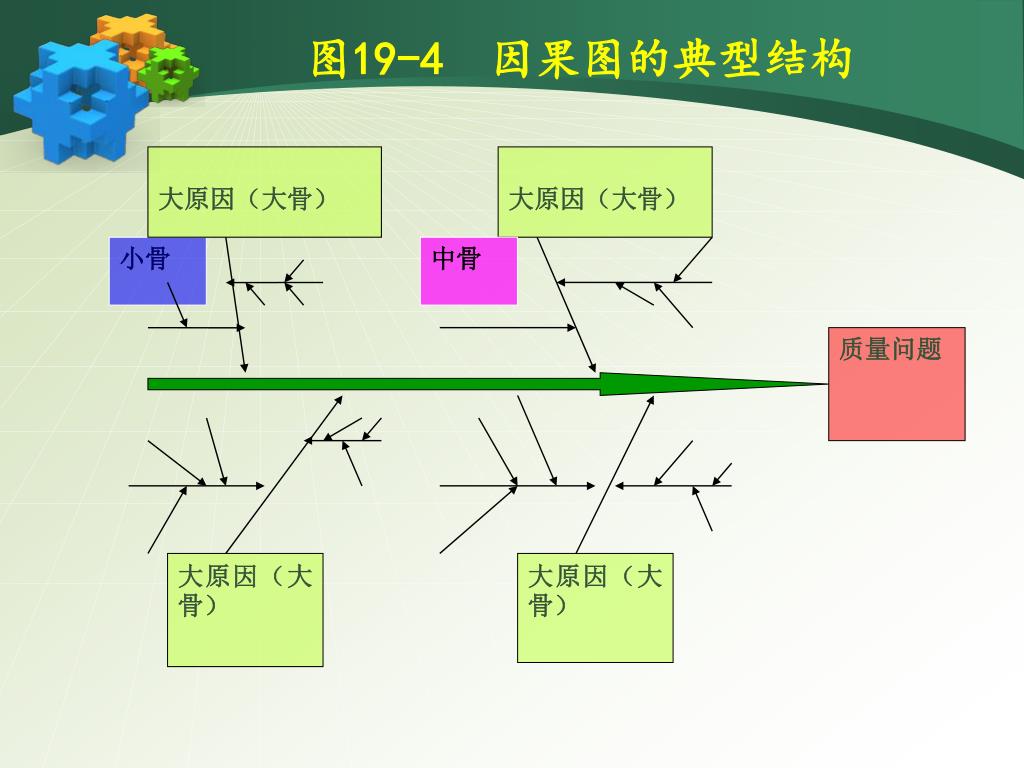 图19-4　因果图的典型结构

大原因（大骨）

大原因（大骨）

小骨

中骨

质量问题

大原因（大骨）

大原因（大骨）